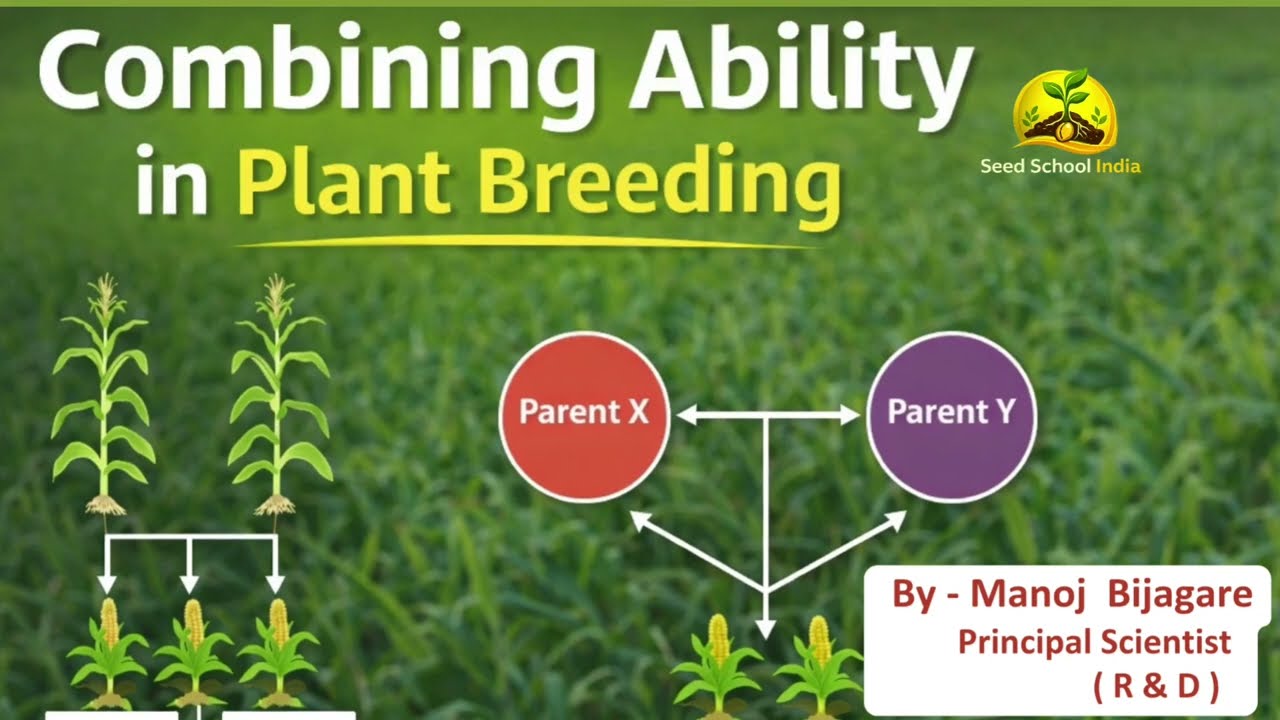 Combining Ability in Plant Breeding

Seed School India

Parent X

Parent Y

By - Manoj Bijagare
Principal Scientist
( R & D )